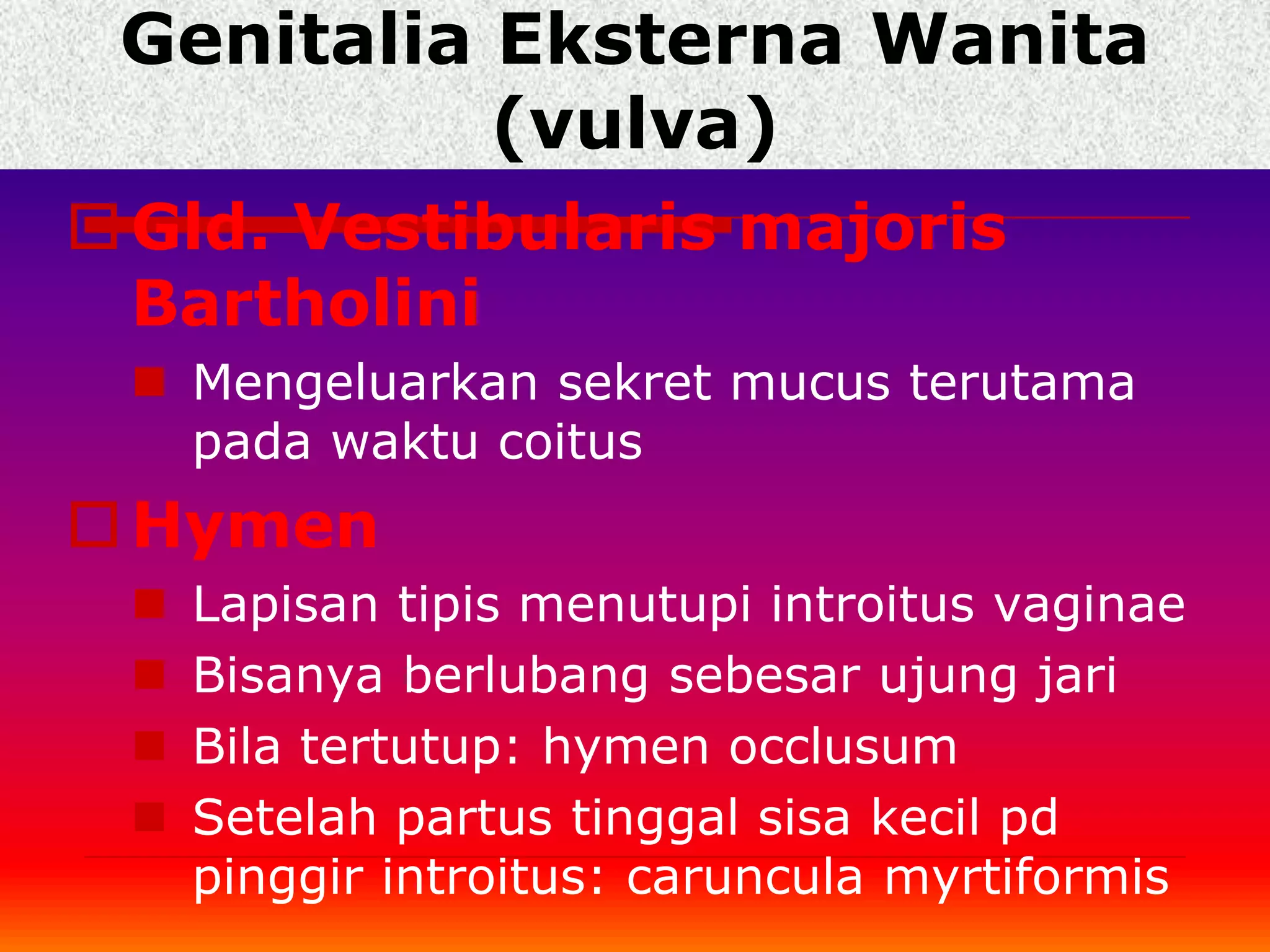 Genitalia Eksterna Wanita (vulva)

Gld. Vestibularis majoris Bartholini

Mengeluarkan sekret mucus terutama pada waktu coitus

Hymen

Lapisan tipis menutupi introitus vaginae

Bisanya berlubang sebesar ujung jari

Bila tertutup: hymen occlusum

Setelah partus tinggal sisa kecil pd pinggir introitus: caruncula myrtiformis